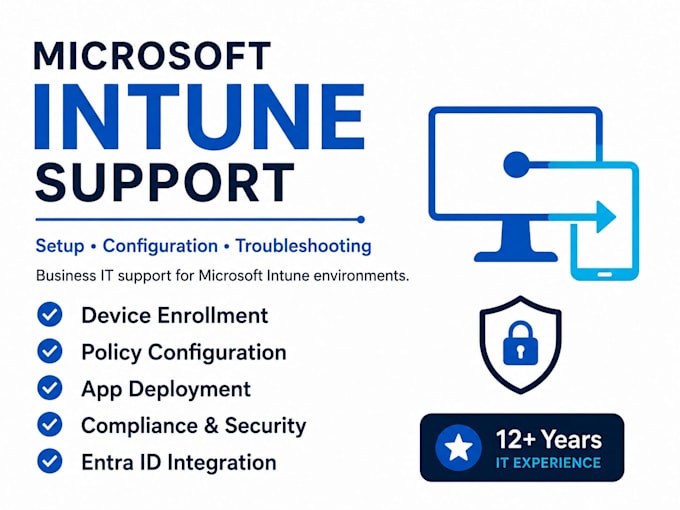 MICROSOFT
INTUNE
SUPPORT

Setup • Configuration • Troubleshooting

Business IT support for Microsoft Intune environments.

Device Enrollment
Policy Configuration
App Deployment
Compliance & Security
Entra ID Integration

12+ Years
IT EXPERIENCE